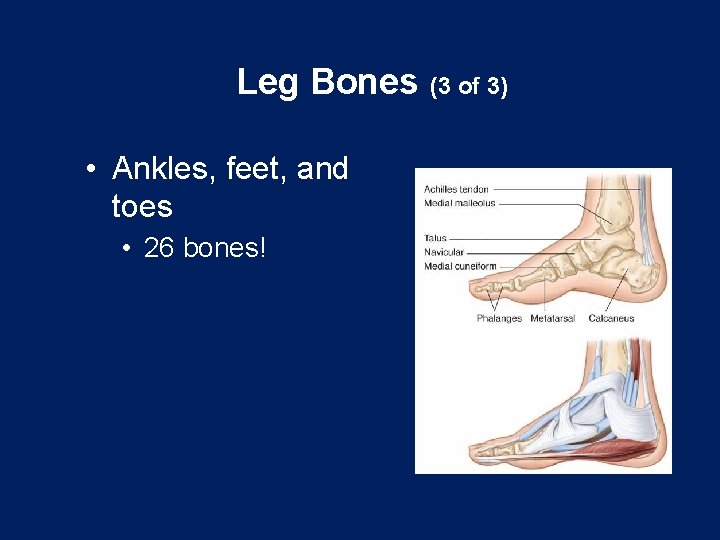 Leg Bones (3 of 3)

• Ankles, feet, and toes
  • 26 bones!

Achilles tendon
Medial malleolus
Talus
Navicular
Medial cuneiform
Phalanges
Metatarsal
Calcaneus